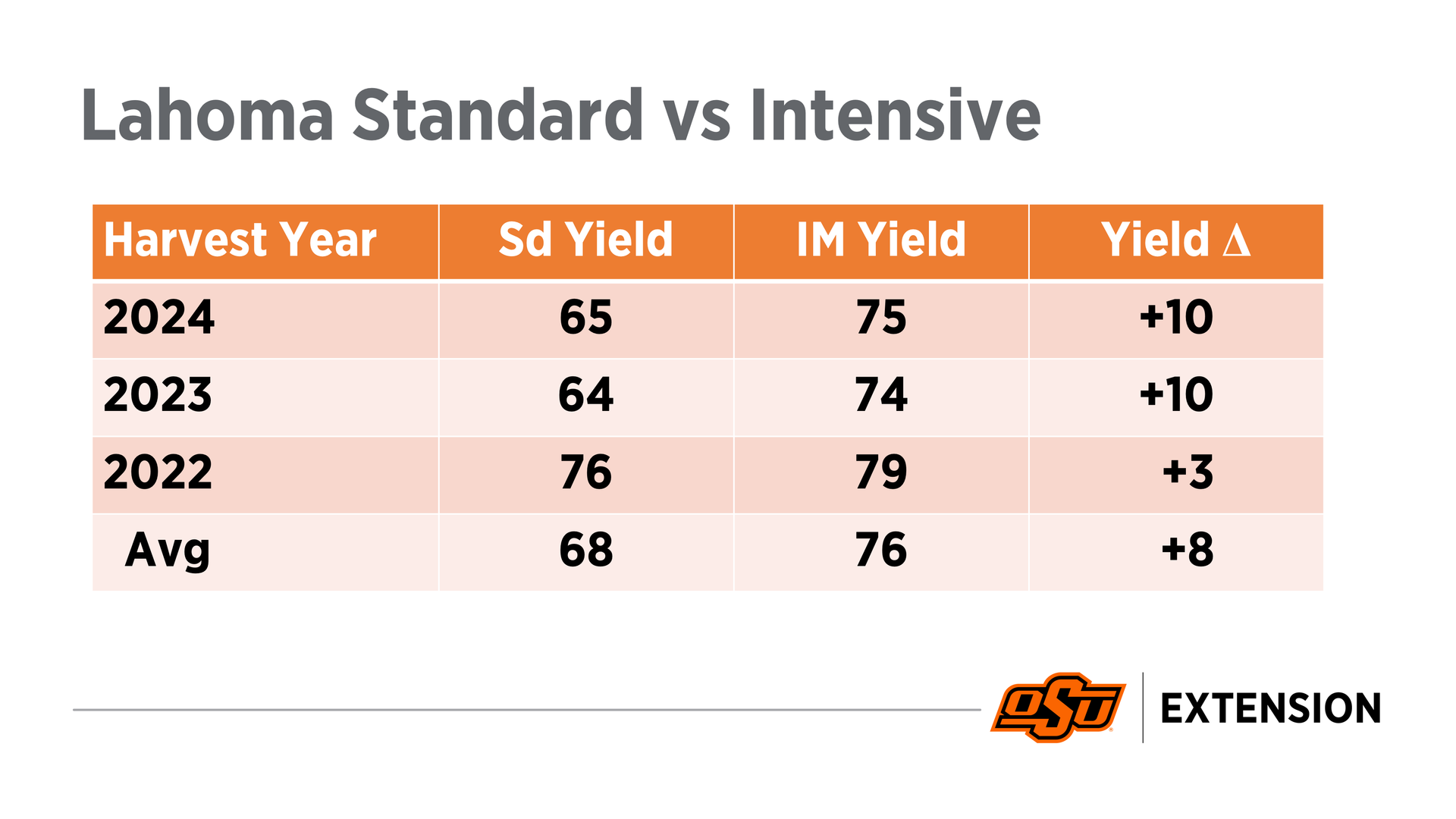 Lahoma Standard vs Intensive

| Harvest Year | Sd Yield | IM Yield | Yield $\Delta$ |
|---|---|---|---|
| 2024 | 65 | 75 | +10 |
| 2023 | 64 | 74 | +10 |
| 2022 | 76 | 79 | +3 |
| Avg | 68 | 76 | +8 |

OSU EXTENSION